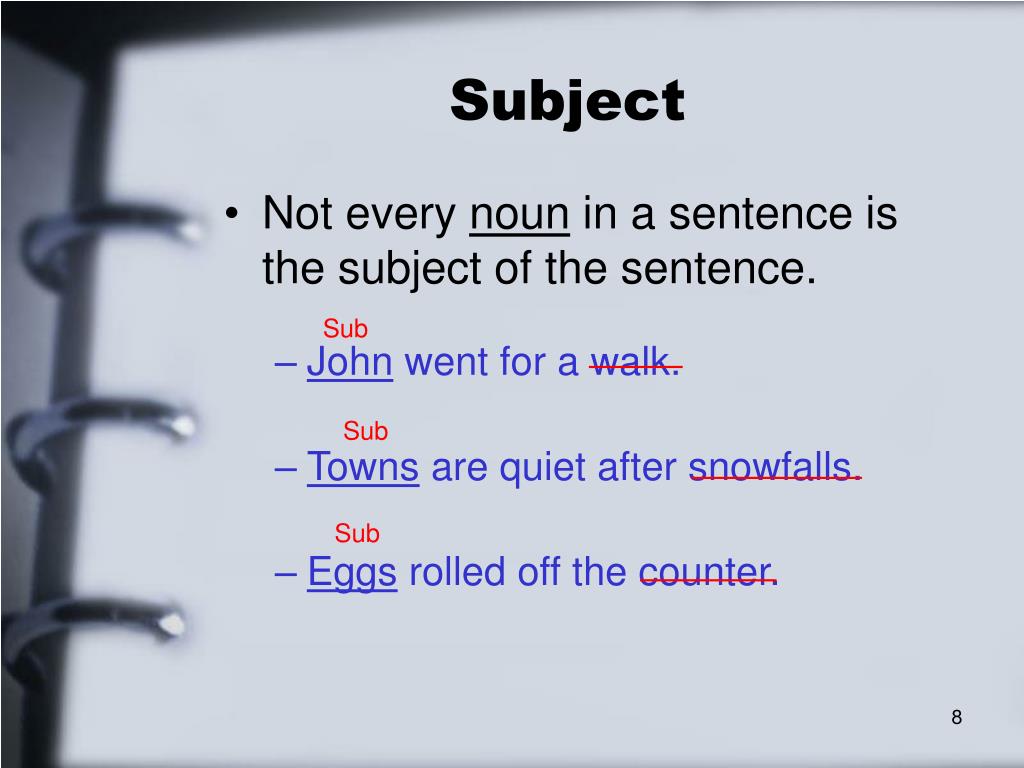 Subject

• Not every noun in a sentence is the subject of the sentence.

Sub
– John went for a walk.

Sub
– Towns are quiet after snowfalls.

Sub
– Eggs rolled off the counter.

8